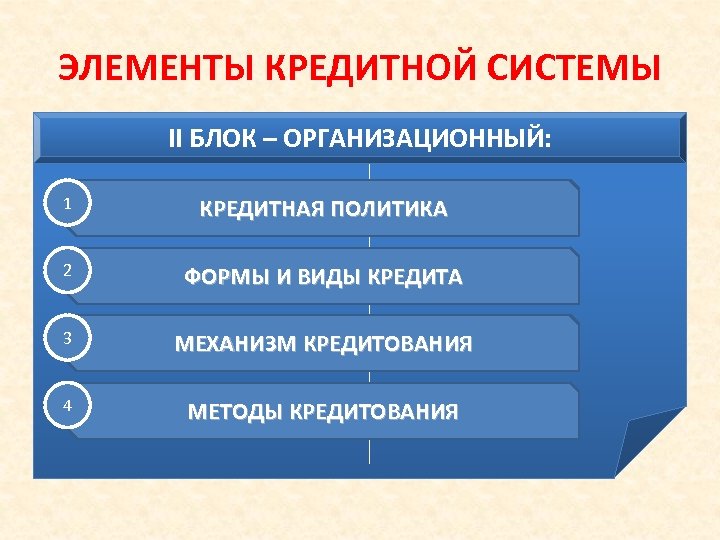 ЭЛЕМЕНТЫ КРЕДИТНОЙ СИСТЕМЫ

II БЛОК – ОРГАНИЗАЦИОННЫЙ:

1 КРЕДИТНАЯ ПОЛИТИКА

2 ФОРМЫ И ВИДЫ КРЕДИТА

3 МЕХАНИЗМ КРЕДИТОВАНИЯ

4 МЕТОДЫ КРЕДИТОВАНИЯ